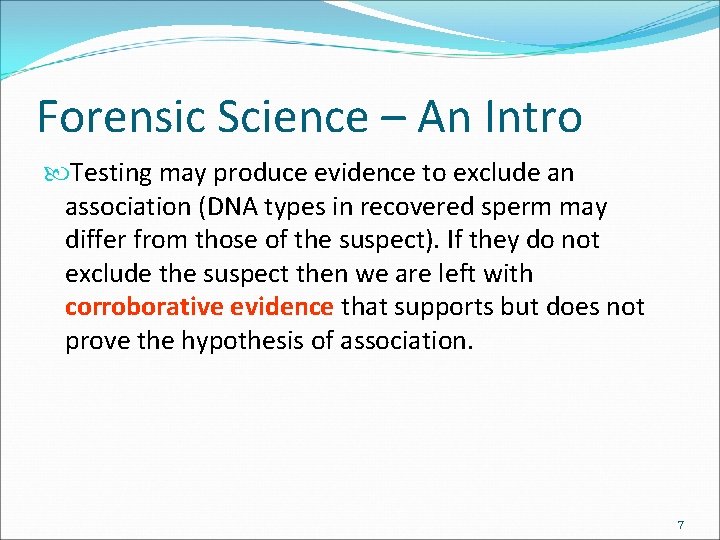 Forensic Science – An Intro

Testing may produce evidence to exclude an association (DNA types in recovered sperm may differ from those of the suspect). If they do not exclude the suspect then we are left with corroborative evidence that supports but does not prove the hypothesis of association.

7